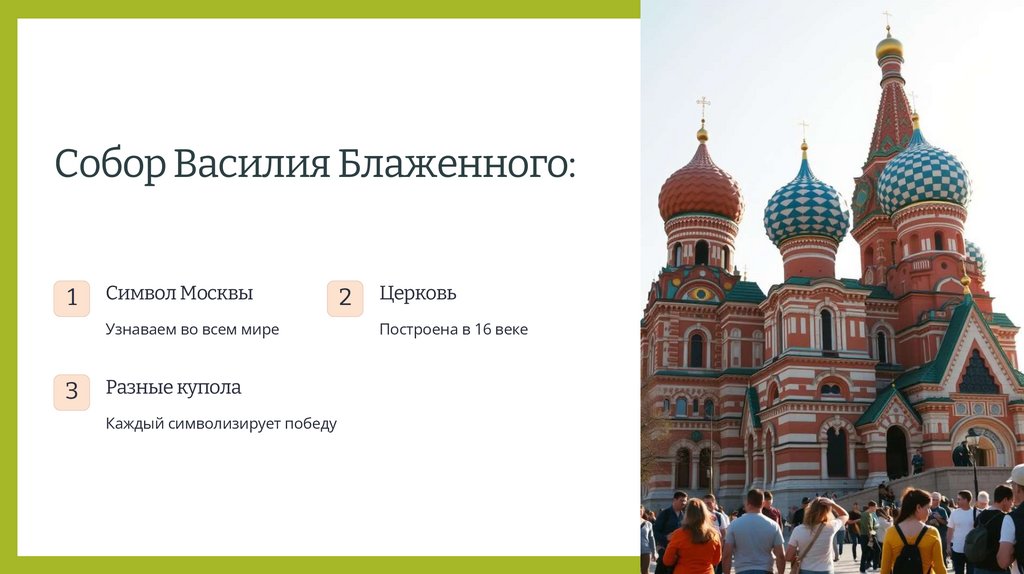 Собор Василия Блаженного:

1 Символ Москвы

Узнаваем во всем мире

2 Церковь

Построена в 16 веке

3 Разные купола

Каждый символизирует победу